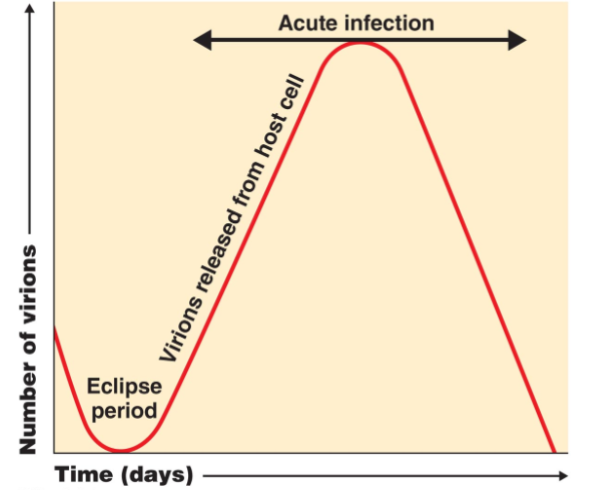 Acute infection

Virions released from host cell

Eclipse period

Number of virions

Time (days)